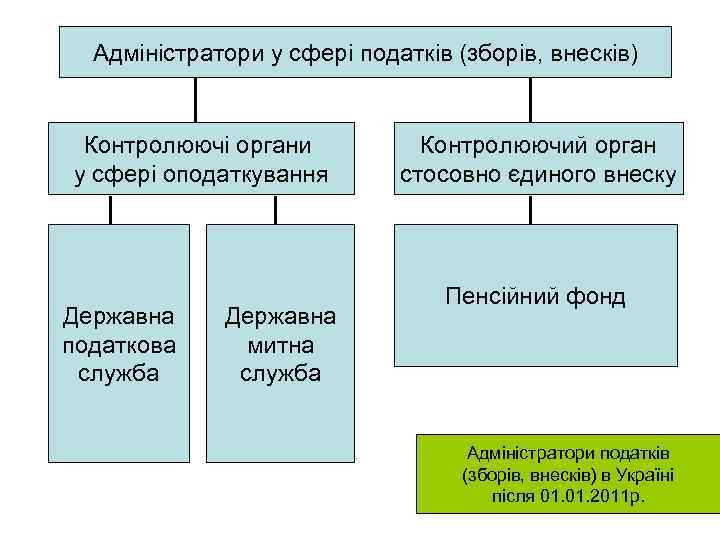 Адміністратори у сфері податків (зборів, внесків)

Контролюючі органи у сфері оподаткування

Контролюючий орган стосовно єдиного внеску

Державна податкова служба

Державна митна служба

Пенсійний фонд

Адміністратори податків (зборів, внесків) в Україні після 01.01.2011р.